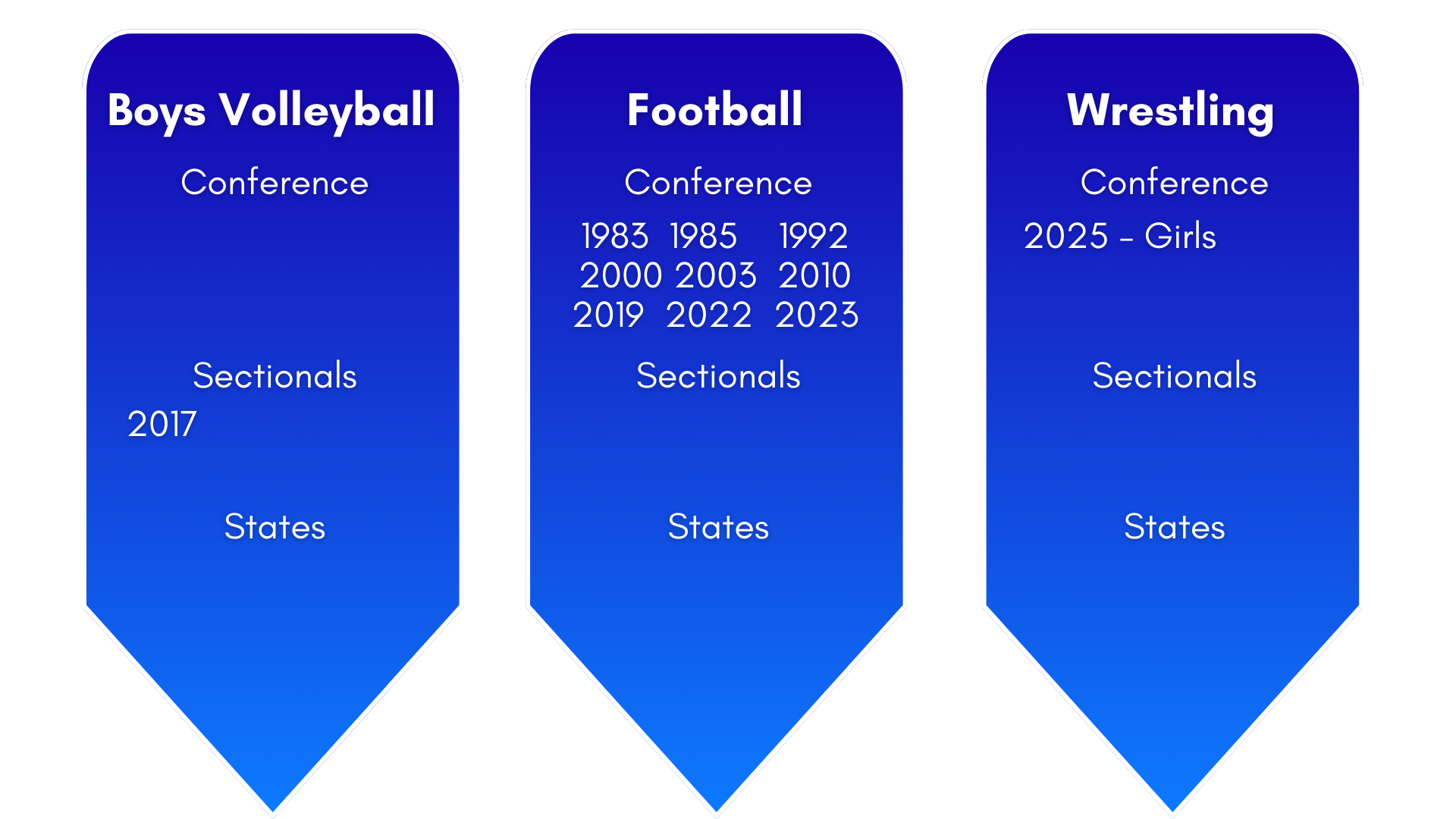 Boys Volleyball

Conference

Sectionals

2017

States

Football

Conference

1983 1985 1992
2000 2003 2010
2019 2022 2023

Sectionals

States

Wrestling

Conference

2025 - Girls

Sectionals

States